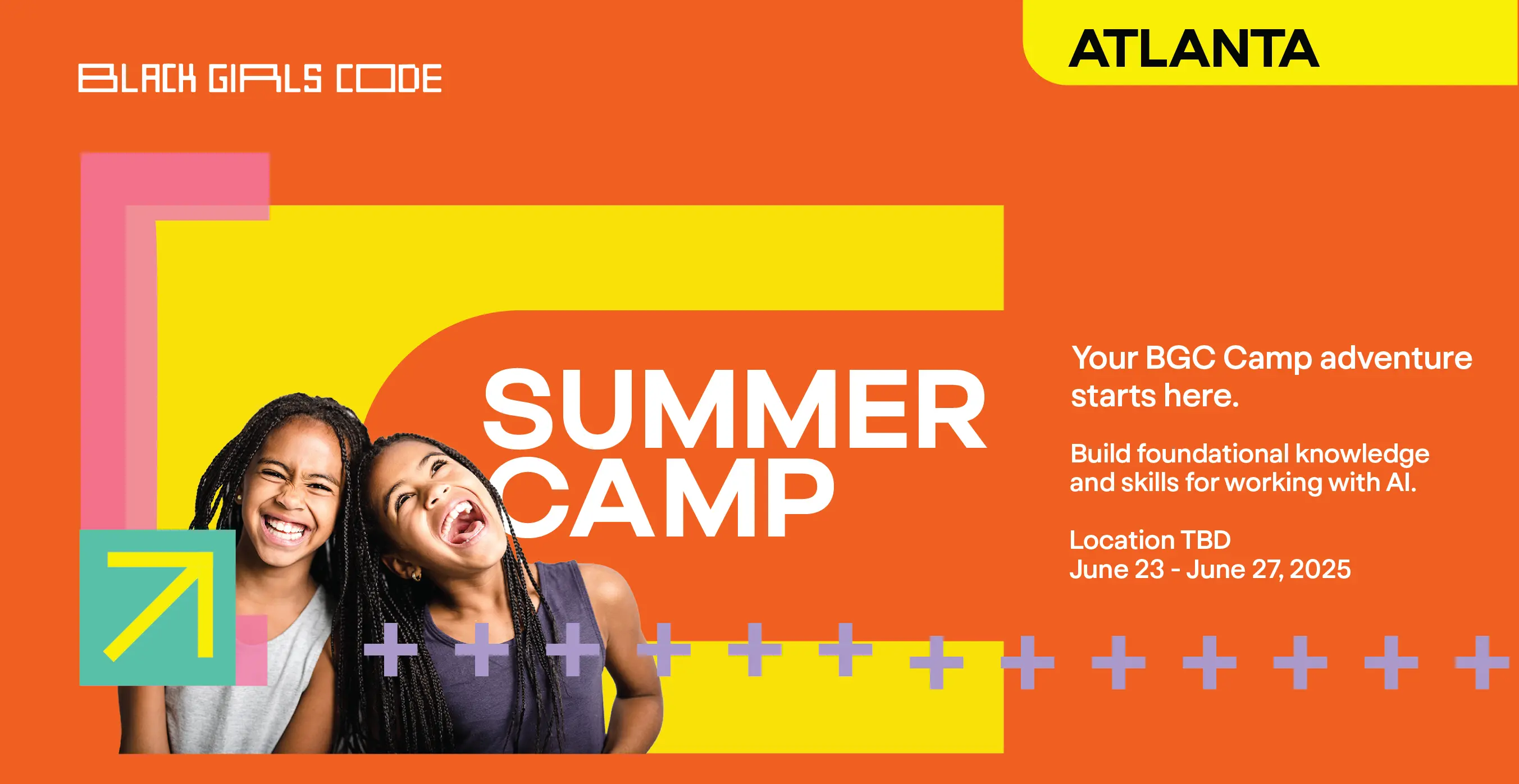 BLACK GIRLS CODE

ATLANTA

SUMMER CAMP

Your BGC Camp adventure starts here.

Build foundational knowledge and skills for working with AI.

Location TBD
June 23 - June 27, 2025